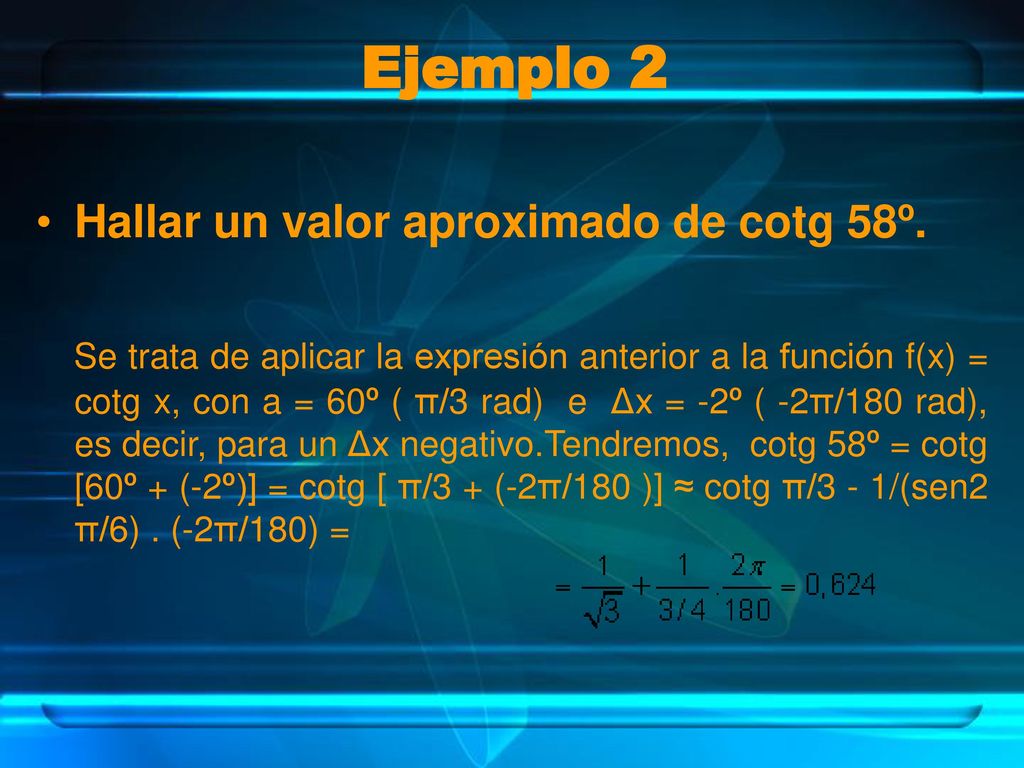 Ejemplo 2

• Hallar un valor aproximado de cotg 58º.

Se trata de aplicar la expresión anterior a la función f(x) = cotg x, con a = 60º ( π/3 rad) e Δx = -2º ( -2π/180 rad), es decir, para un Δx negativo.Tendremos, cotg 58º = cotg [60º + (-2º)] = cotg [ π/3 + (-2π/180 )] ≈ cotg π/3 - 1/(sen2 π/6) . (-2π/180) =

$= \frac{1}{\sqrt{3}} + \frac{1}{3/4} \cdot \frac{2\pi}{180} = 0,624$